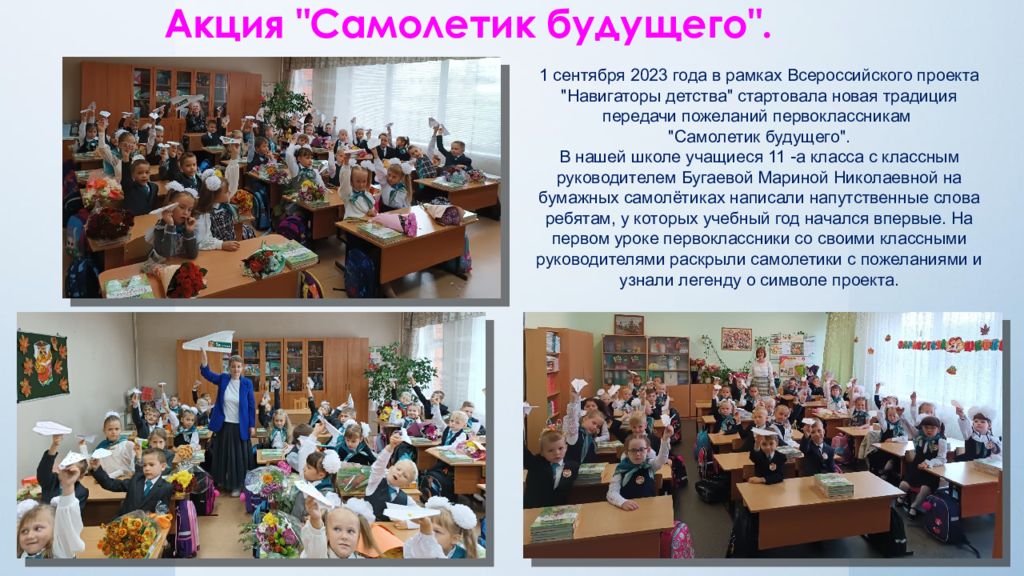 Акция "Самолетик будущего".

1 сентября 2023 года в рамках Всероссийского проекта "Навигаторы детства" стартовала новая традиция передачи пожеланий первоклассникам "Самолетик будущего".
В нашей школе учащиеся 11 -а класса с классным руководителем Бугаевой Мариной Николаевной на бумажных самолётиках написали напутственные слова ребятам, у которых учебный год начался впервые. На первом уроке первоклассники со своими классными руководителями раскрыли самолетики с пожеланиями и узнали легенду о символе проекта.